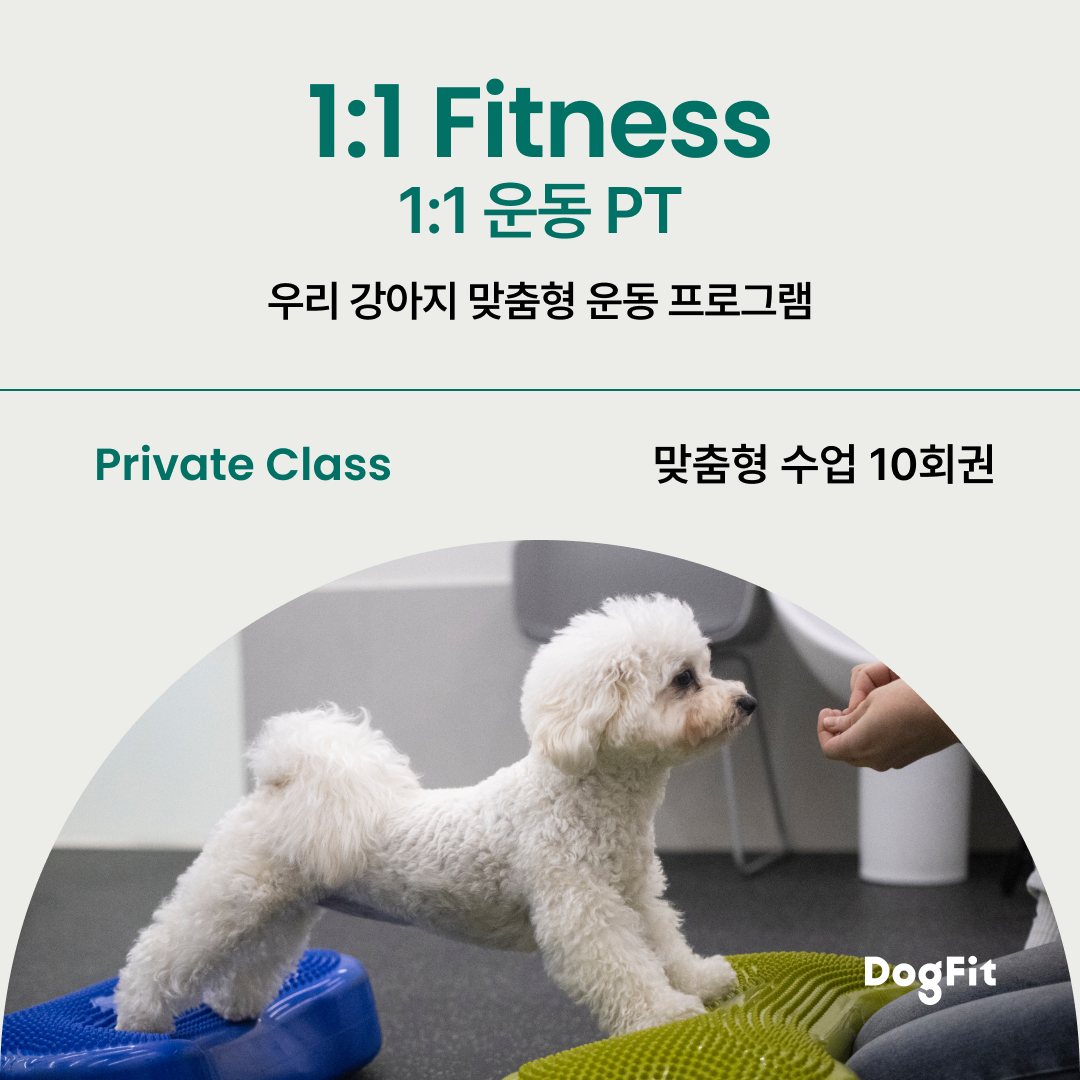 1:1 Fitness
1:1 운동 PT

우리 강아지 맞춤형 운동 프로그램

Private Class

맞춤형 수업 10회권

DogFit